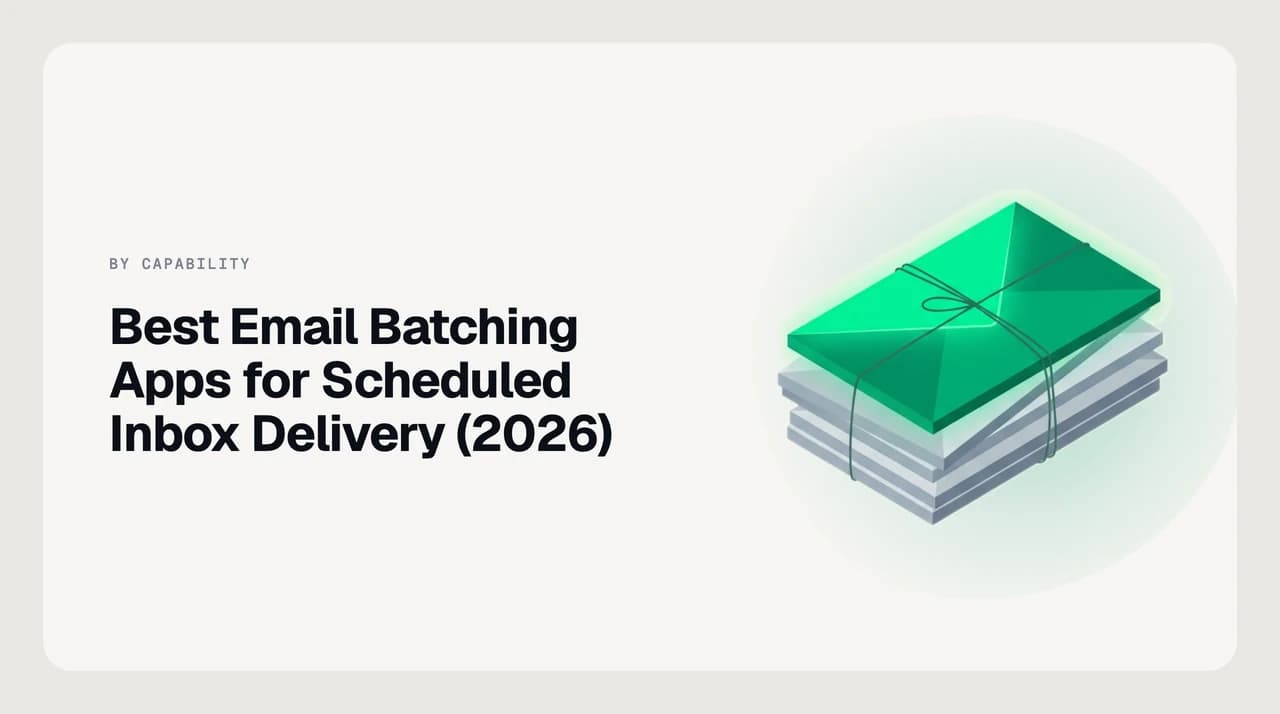 BY CAPABILITY

Best Email Batching Apps for Scheduled Inbox Delivery (2026)